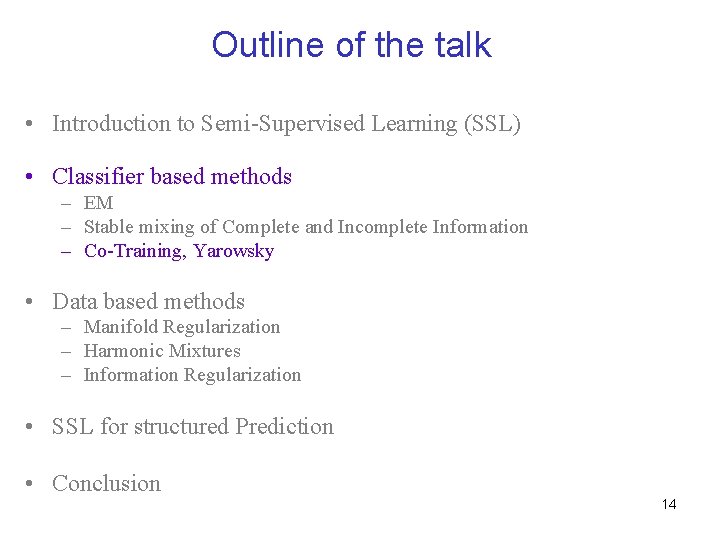 Outline of the talk

• Introduction to Semi-Supervised Learning (SSL)

• Classifier based methods
– EM
– Stable mixing of Complete and Incomplete Information
– Co-Training, Yarowsky

• Data based methods
– Manifold Regularization
– Harmonic Mixtures
– Information Regularization

• SSL for structured Prediction

• Conclusion

14